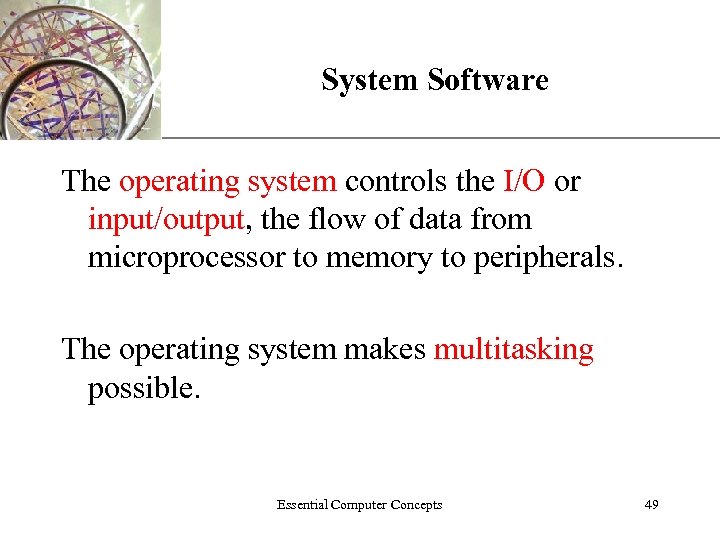 System Software

The operating system controls the I/O or input/output, the flow of data from microprocessor to memory to peripherals.

The operating system makes multitasking possible.

Essential Computer Concepts

49